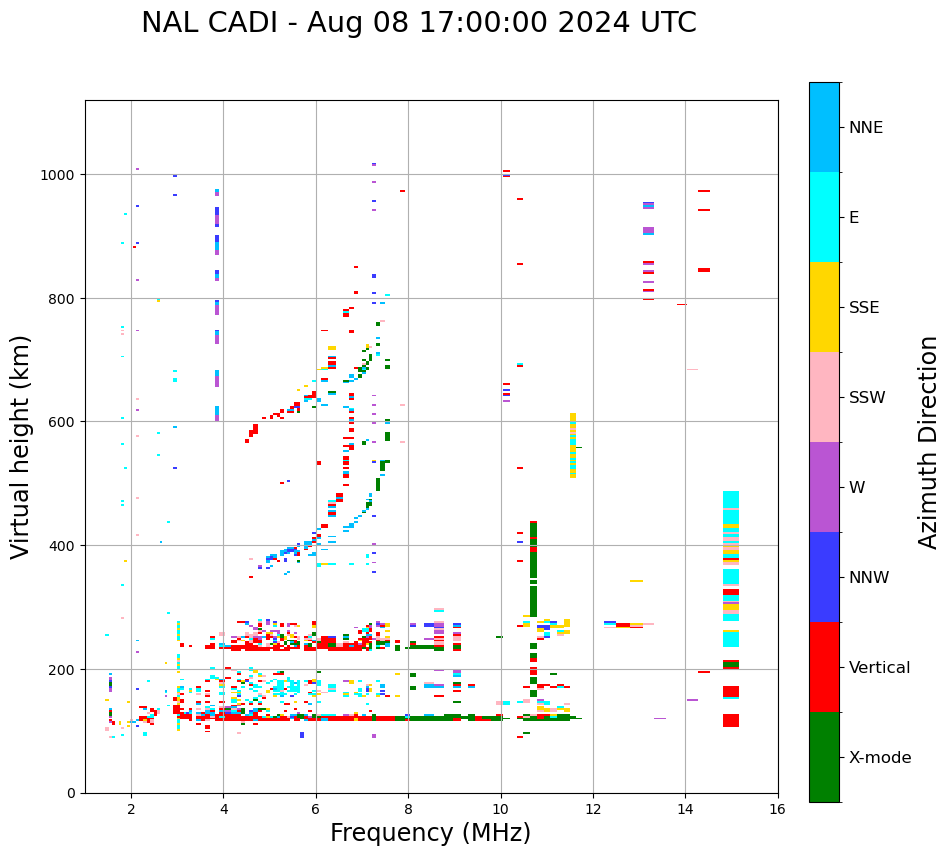 NAL CADI - Aug 08 17:00:00 2024 UTC

Virtual height (km)

1000
800
600
400
200
0

2
4
6
8
10
12
14
16

Frequency (MHz)

NNE
E
SSE
SSW
W
NNW
Vertical
X-mode

Azimuth Direction